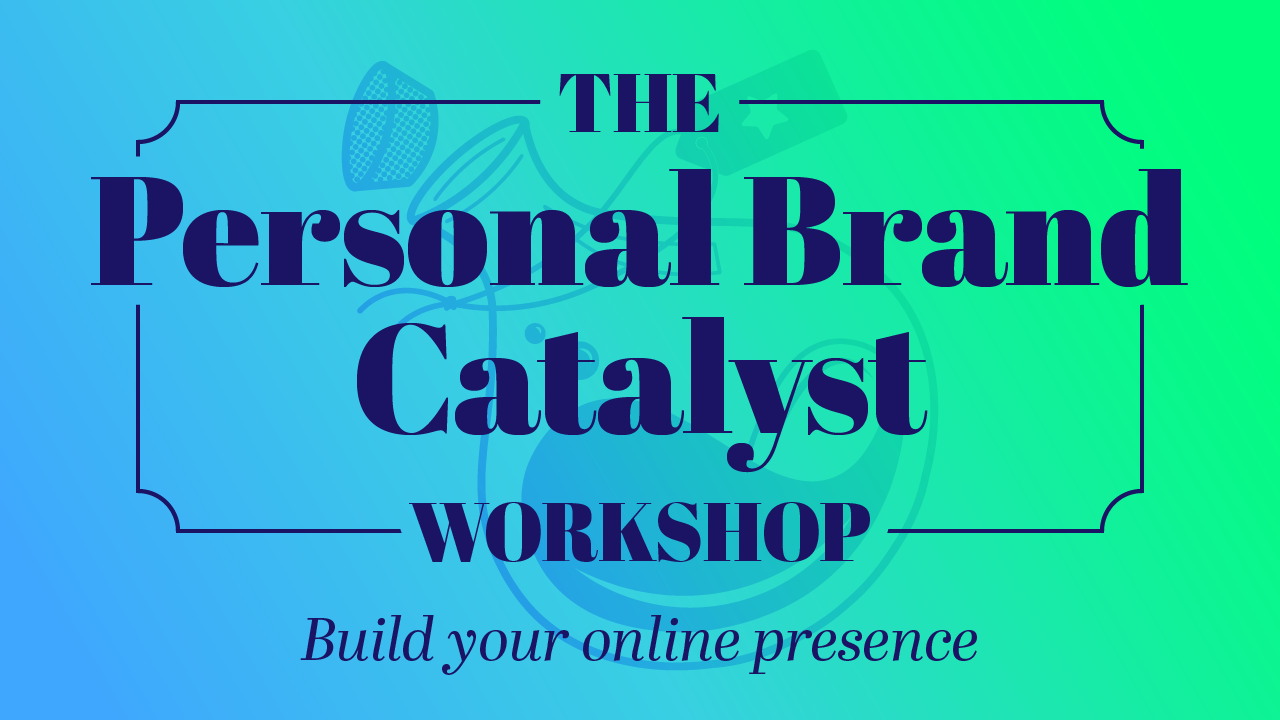 THE
Personal Brand Catalyst
WORKSHOP
Build your online presence